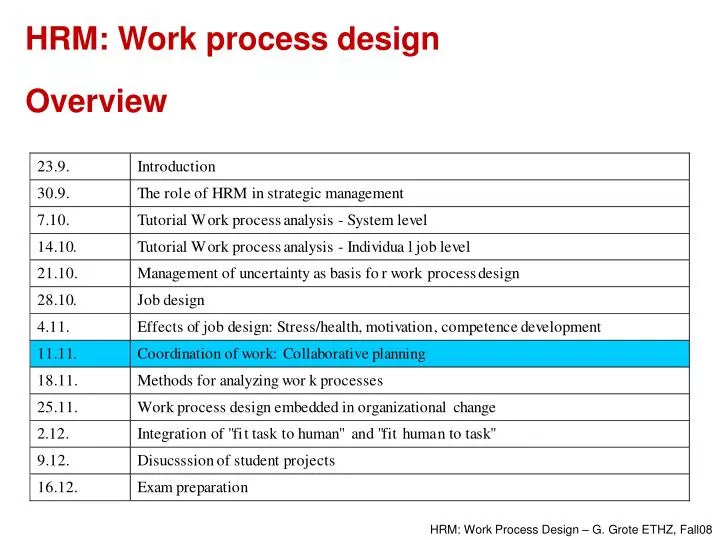 HRM: Work process design

Overview

| 23.9. | Introduction |
|---|---|
| 30.9. | The role of HRM in strategic management |
| 7.10. | Tutorial Work process analysis - System level |
| 14.10. | Tutorial Work process analysis - Individual job level |
| 21.10. | Management of uncertainty as basis for work process design |
| 28.10. | Job design |
| 4.11. | Effects of job design: Stress/health, motivation, competence development |
| 11.11. | Coordination of work: Collaborative planning |
| 18.11. | Methods for analyzing work processes |
| 25.11. | Work process design embedded in organizational change |
| 2.12. | Integration of "fit task to human" and "fit human to task" |
| 9.12. | Disucsssion of student projects |
| 16.12. | Exam preparation |

HRM: Work Process Design – G. Grote ETHZ, Fall08